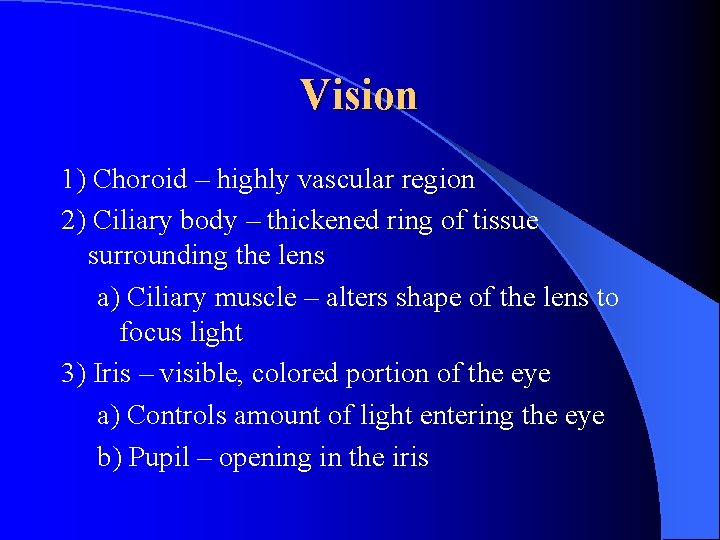 Vision

1) Choroid – highly vascular region

2) Ciliary body – thickened ring of tissue surrounding the lens

a) Ciliary muscle – alters shape of the lens to focus light

3) Iris – visible, colored portion of the eye

a) Controls amount of light entering the eye

b) Pupil – opening in the iris